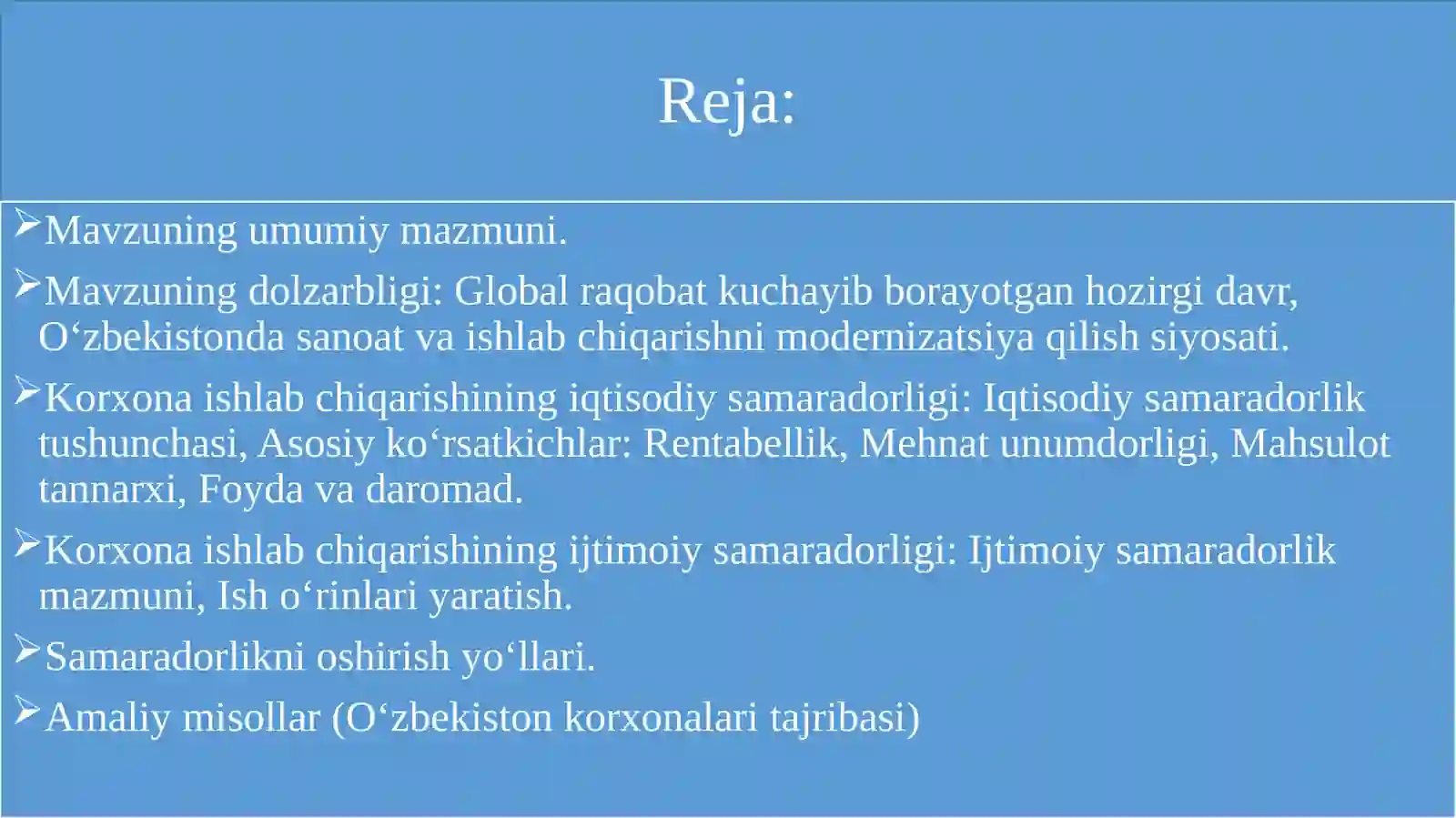 Reja:

➢Mavzuning umumiy mazmuni.

➢Mavzuning dolzarbligi: Global raqobat kuchayib borayotgan hozirgi davr, O‘zbekistonda sanoat va ishlab chiqarishni modernizatsiya qilish siyosati.

➢Korxona ishlab chiqarishining iqtisodiy samaradorligi: Iqtisodiy samaradorlik tushunchasi, Asosiy ko‘rsatkichlar: Rentabellik, Mehnat unumdorligi, Mahsulot tannarxi, Foyda va daromad.

➢Korxona ishlab chiqarishining ijtimoiy samaradorligi: Ijtimoiy samaradorlik mazmuni, Ish o‘rinlari yaratish.

➢Samaradorlikni oshirish yo‘llari.

➢Amaliy misollar (O‘zbekiston korxonalari tajribasi)